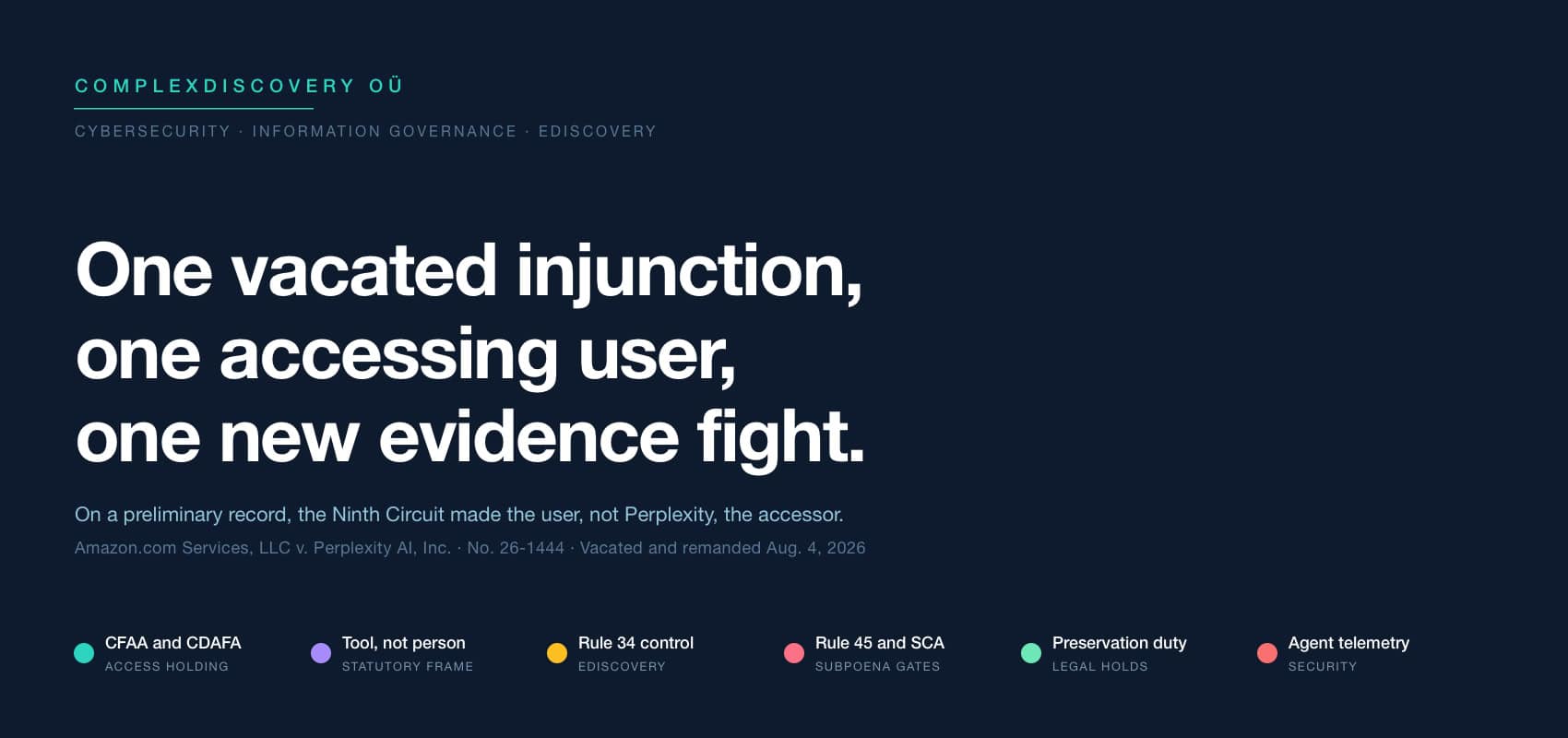 COMPLEXDISCOVERY OÜ

CYBERSECURITY · INFORMATION GOVERNANCE · EDISCOVERY

One vacated injunction, one accessing user, one new evidence fight.

On a preliminary record, the Ninth Circuit made the user, not Perplexity, the accessor.

Amazon.com Services, LLC v. Perplexity AI, Inc. · No. 26-1444 · Vacated and remanded Aug. 4, 2026

CFAA and CDAFA
ACCESS HOLDING

Tool, not person
STATUTORY FRAME

Rule 34 control
EDISCOVERY

Rule 45 and SCA
SUBPOENA GATES

Preservation duty
LEGAL HOLDS

Agent telemetry
SECURITY